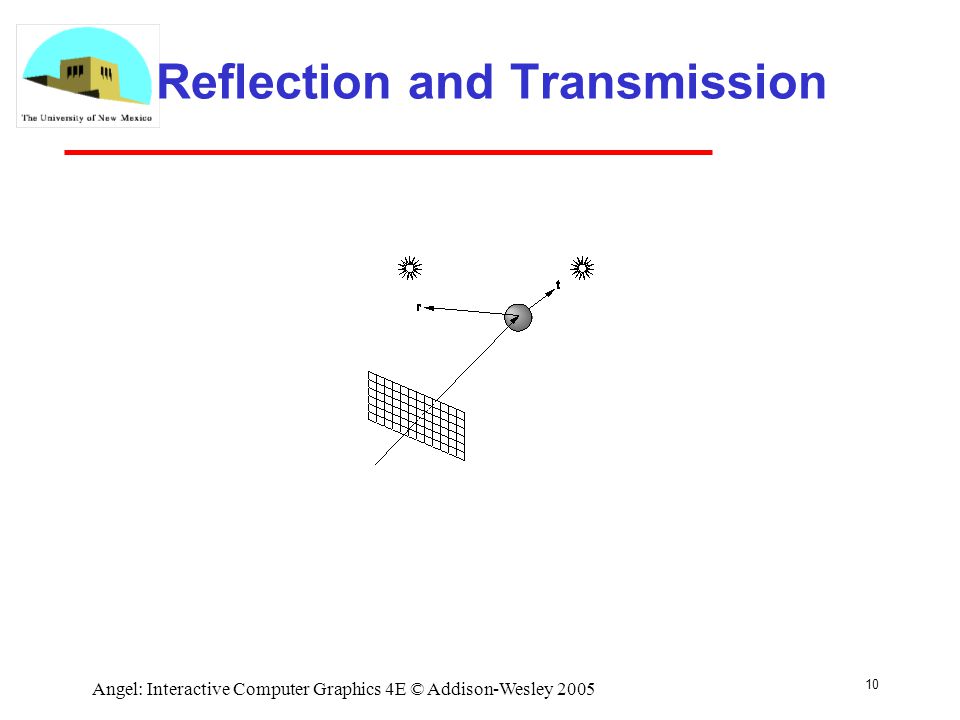 The University of New Mexico

Reflection and Transmission

r

t

Angel: Interactive Computer Graphics 4E © Addison-Wesley 2005

10